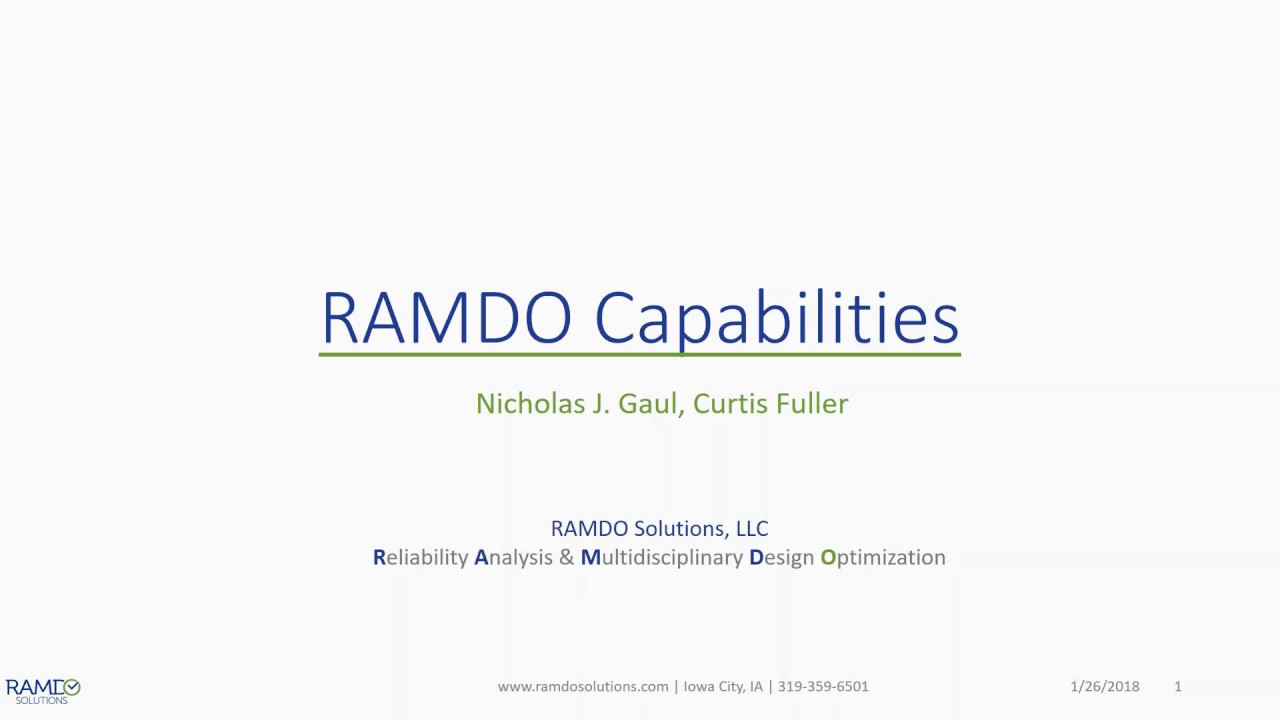 RAMDO Capabilities

Nicholas J. Gaul, Curtis Fuller

RAMDO Solutions, LLC
Reliability Analysis & Multidisciplinary Design Optimization

RAMDO SOLUTIONS

www.ramdosolutions.com | Iowa City, IA | 319-359-6501

1/26/2018 1